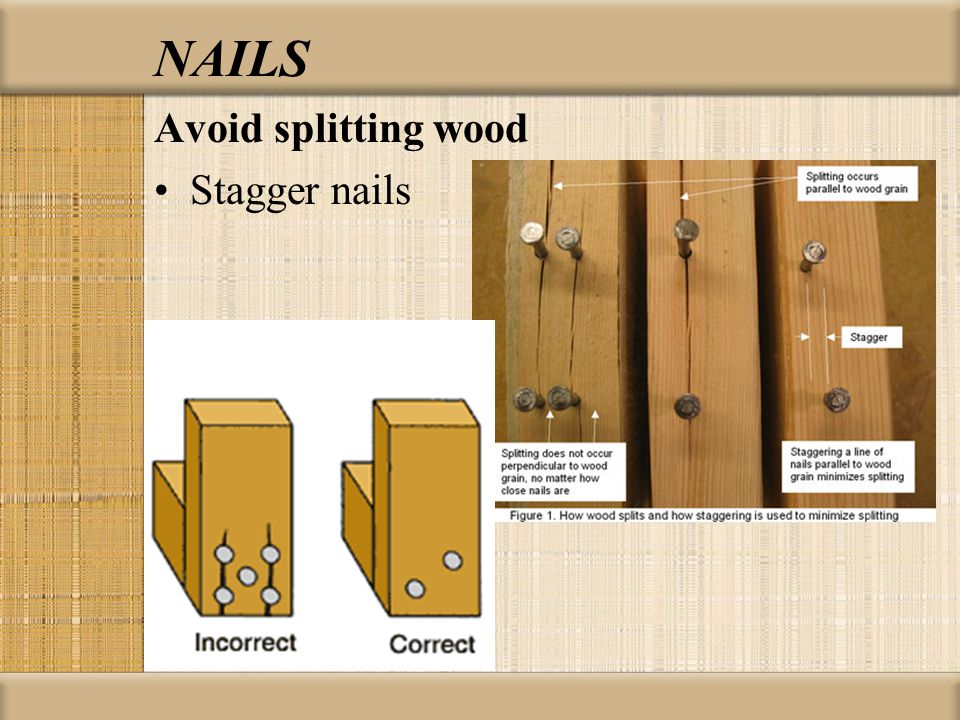 NAILS

Avoid splitting wood

• Stagger nails

Splitting occurs parallel to wood grain

Stagger

Splitting does not occur perpendicular to wood grain, no matter how close nails are

Staggering a line of nails parallel to wood grain minimizes splitting

Figure 1. How wood splits and how staggering is used to minimize splitting

Incorrect

Correct